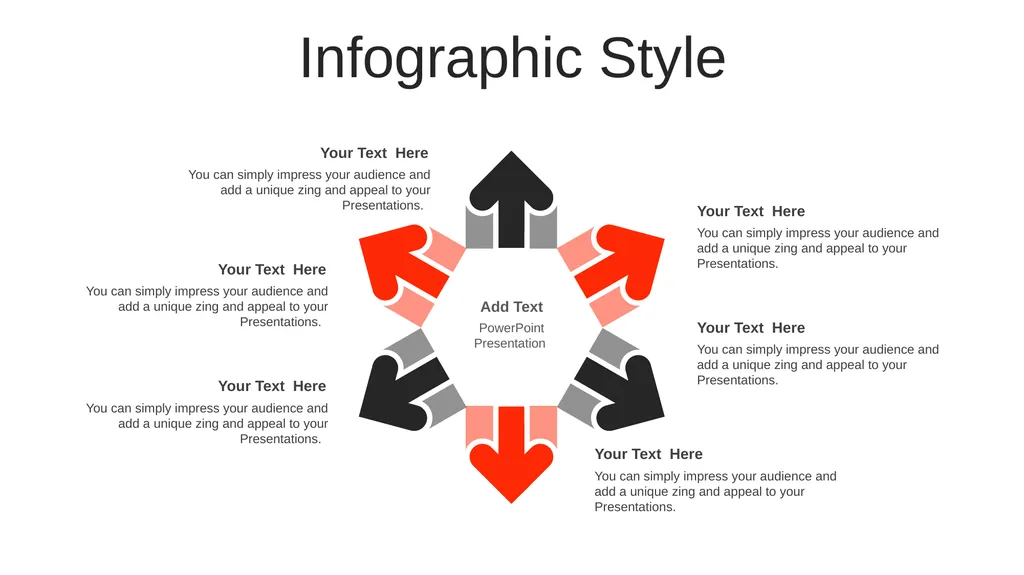 Infographic Style

Your Text Here
You can simply impress your audience and add a unique zing and appeal to your Presentations.

Your Text Here
You can simply impress your audience and add a unique zing and appeal to your Presentations.

Your Text Here
You can simply impress your audience and add a unique zing and appeal to your Presentations.

Add Text
PowerPoint Presentation

Your Text Here
You can simply impress your audience and add a unique zing and appeal to your Presentations.

Your Text Here
You can simply impress your audience and add a unique zing and appeal to your Presentations.

Your Text Here
You can simply impress your audience and add a unique zing and appeal to your Presentations.